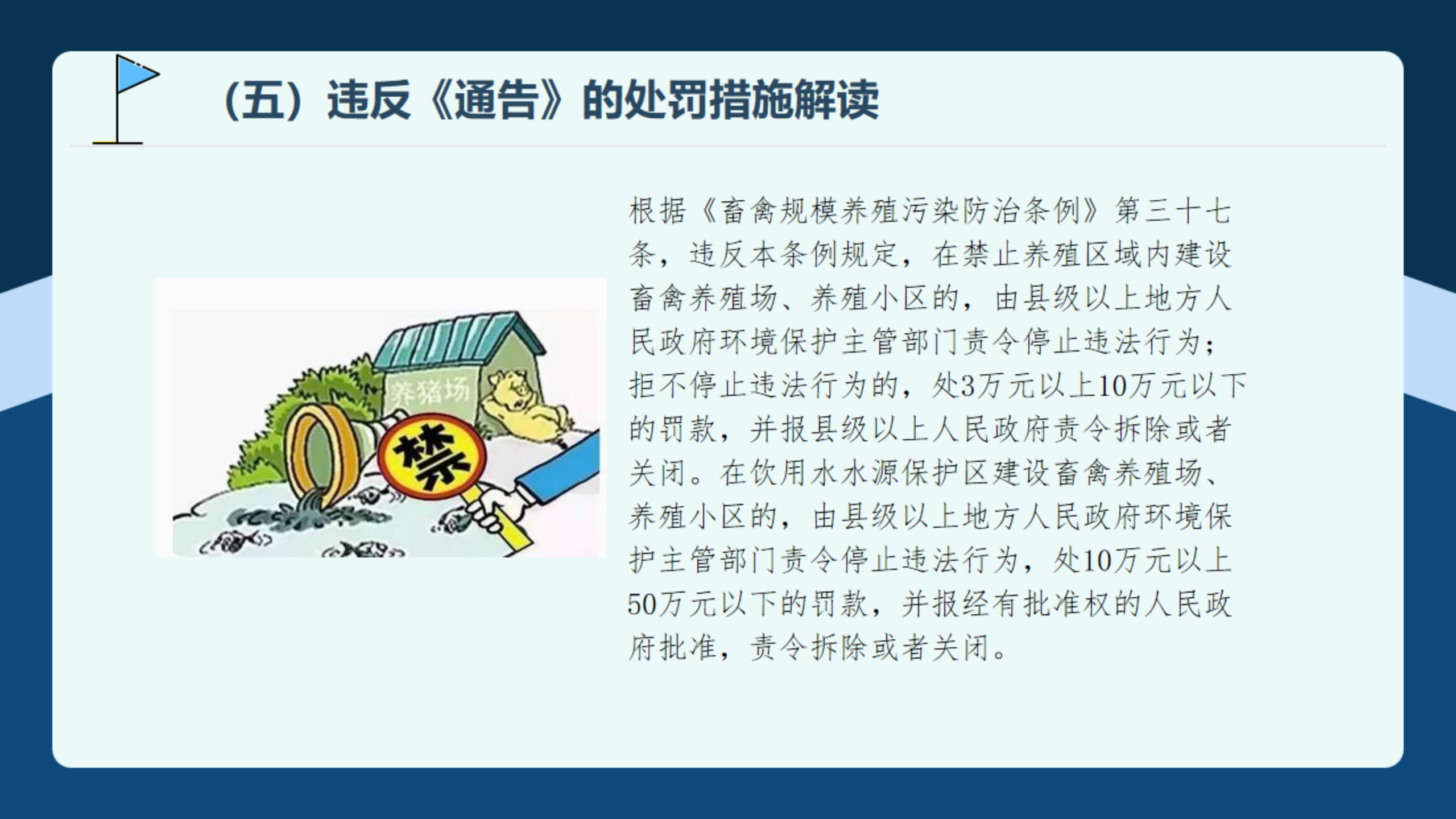 （五）违反《通告》的处罚措施解读

养猪场

禁

根据《畜禽规模养殖污染防治条例》第三十七条，违反本条例规定，在禁止养殖区域内建设畜禽养殖场、养殖小区的，由县级以上地方人民政府环境保护主管部门责令停止违法行为；拒不停止违法行为的，处3万元以上10万元以下的罚款，并报县级以上人民政府责令拆除或者关闭。在饮用水水源保护区建设畜禽养殖场、养殖小区的，由县级以上地方人民政府环境保护主管部门责令停止违法行为，处10万元以上50万元以下的罚款，并报经有批准权的人民政府批准，责令拆除或者关闭。